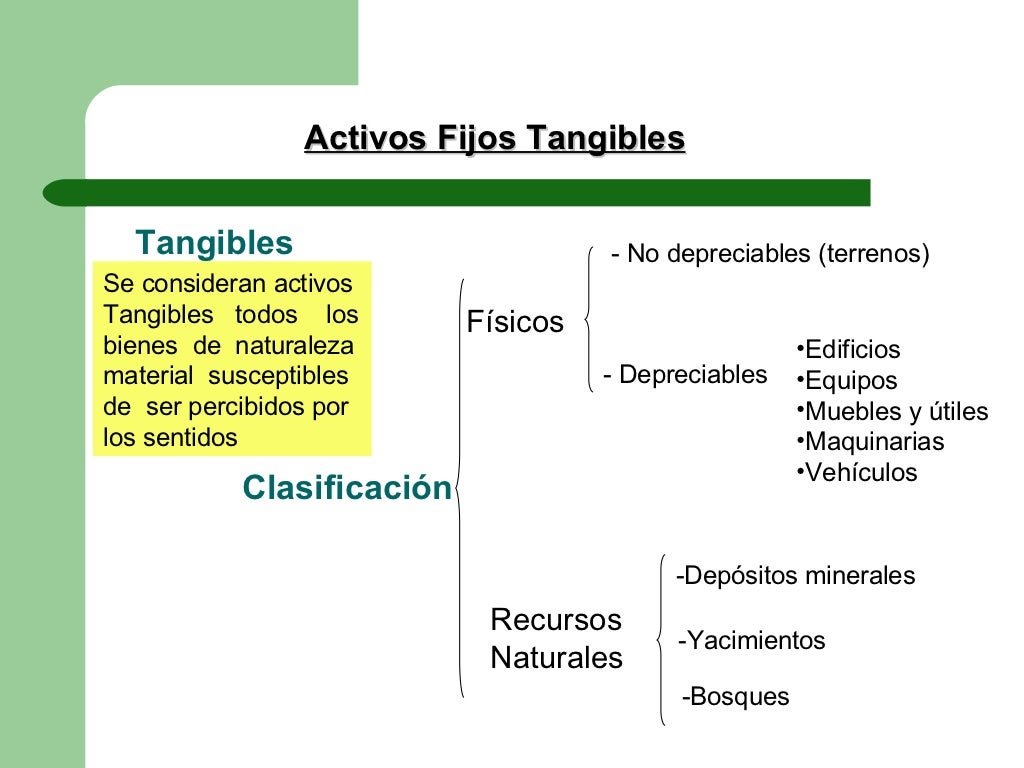 Activos Fijos Tangibles

Tangibles

Se consideran activos Tangibles todos los bienes de naturaleza material susceptibles de ser percibidos por los sentidos

Clasificación

Físicos

- No depreciables (terrenos)

- Depreciables

•Edificios
•Equipos
•Muebles y útiles
•Maquinarias
•Vehículos

Recursos Naturales

-Depósitos minerales

-Yacimientos

-Bosques